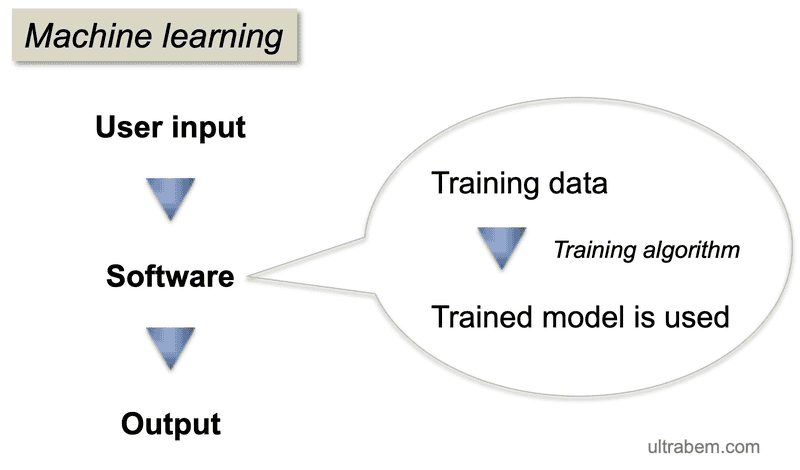 Machine learning

User input

Software

Output

Training data

Training algorithm

Trained model is used

ultrabem.com